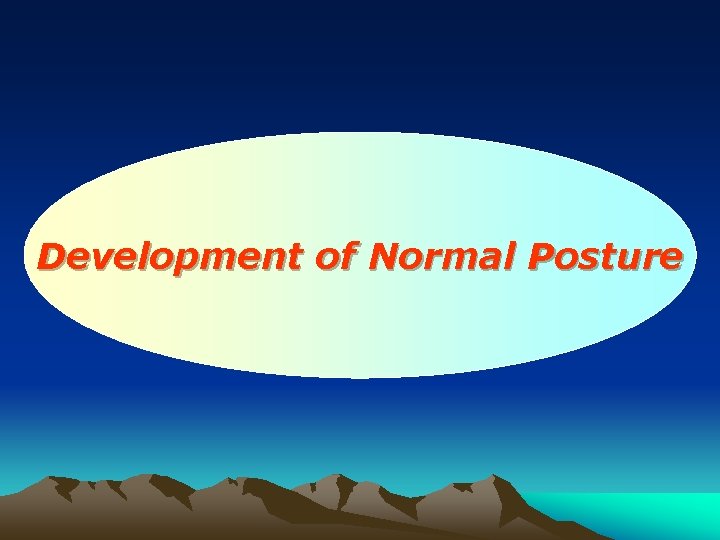 Development of Normal Posture